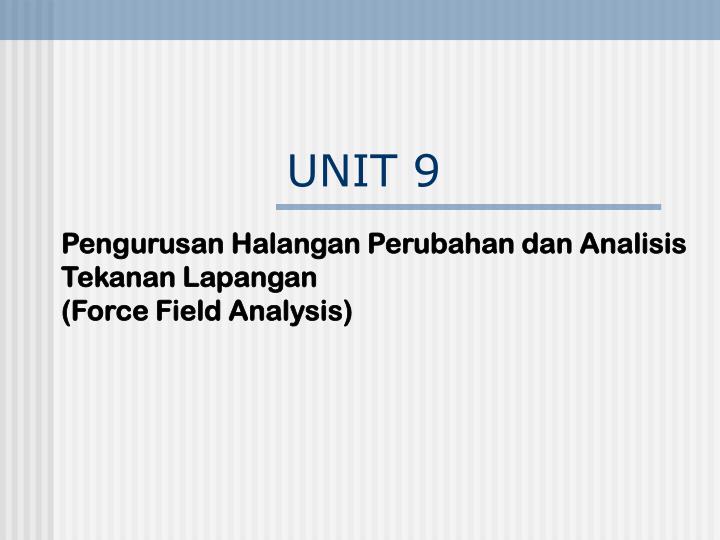 UNIT 9

Pengurusan Halangan Perubahan dan Analisis Tekanan Lapangan
(Force Field Analysis)